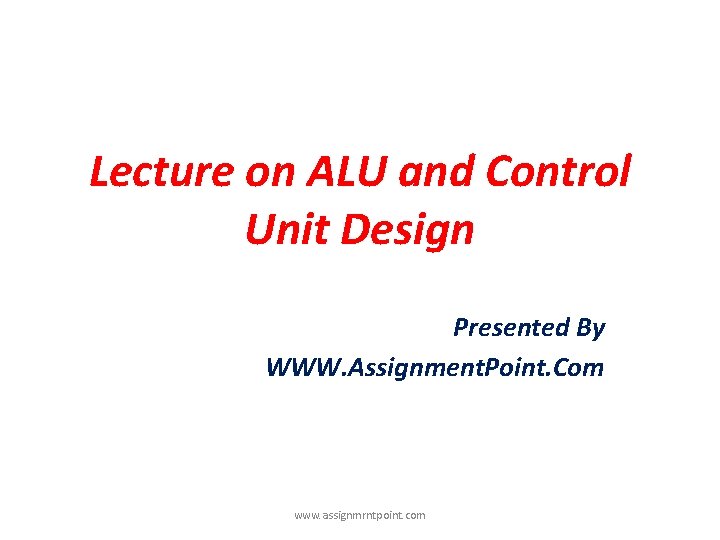 Lecture on ALU and Control Unit Design

Presented By
WWW.AssignmentPoint.Com

www.assignmentpoint.com